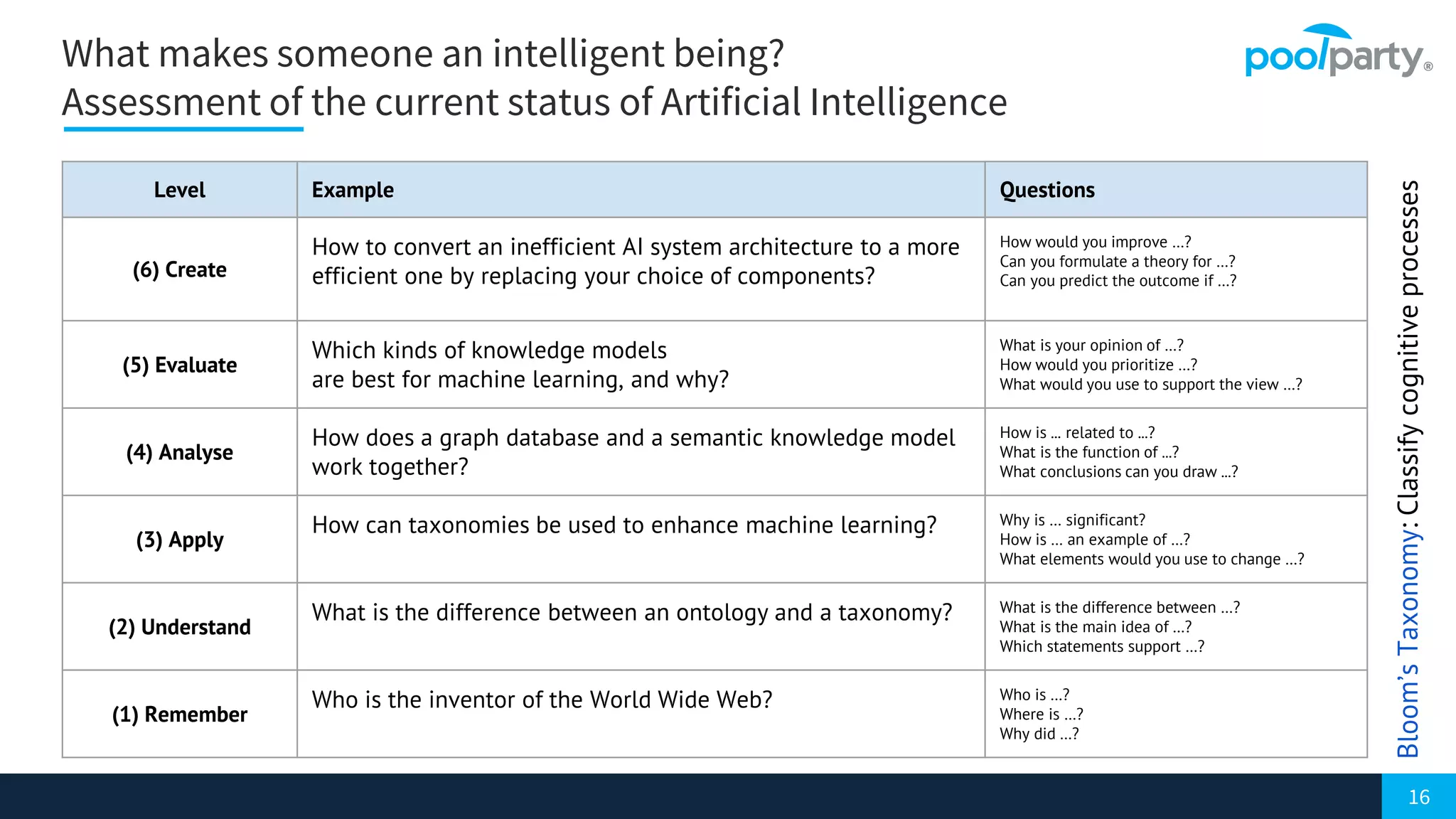 What makes someone an intelligent being?
Assessment of the current status of Artificial Intelligence

poolparty®

| Level | Example | Questions |
|---|---|---|
| (6) Create | How to convert an inefficient AI system architecture to a more efficient one by replacing your choice of components? | How would you improve …? Can you formulate a theory for …? Can you predict the outcome if …? |
| (5) Evaluate | Which kinds of knowledge models are best for machine learning, and why? | What is your opinion of …? How would you prioritize …? What would you use to support the view …? |
| (4) Analyse | How does a graph database and a semantic knowledge model work together? | How is … related to …? What is the function of …? What conclusions can you draw …? |
| (3) Apply | How can taxonomies be used to enhance machine learning? | Why is … significant? How is … an example of …? What elements would you use to change …? |
| (2) Understand | What is the difference between an ontology and a taxonomy? | What is the difference between …? What is the main idea of …? Which statements support …? |
| (1) Remember | Who is the inventor of the World Wide Web? | Who is …? Where is …? Why did …? |

Bloom's Taxonomy: Classify cognitive processes

16